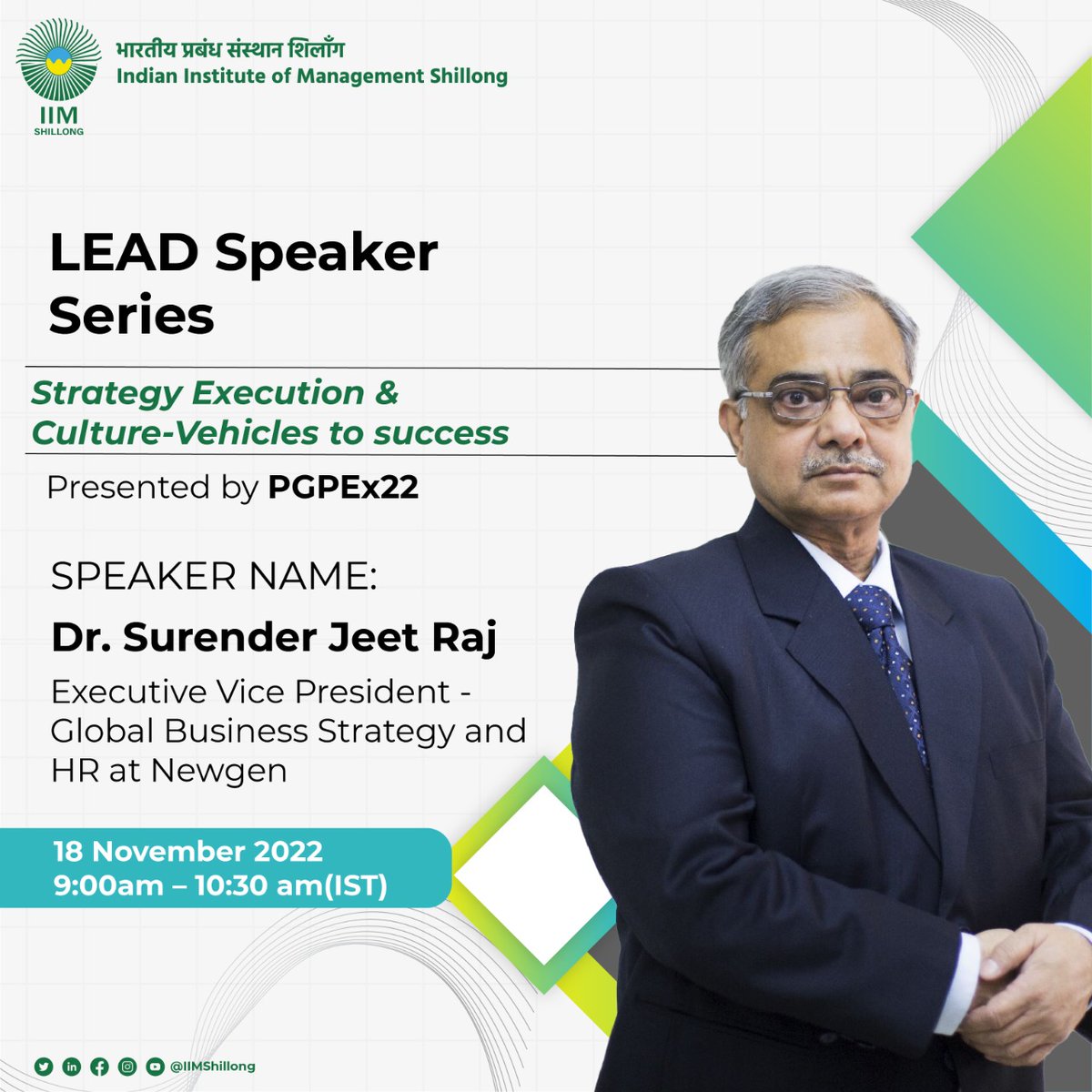 IIM
SHILLONG

भारतीय प्रबंध संस्थान शिलाँग
Indian Institute of Management Shillong

LEAD Speaker Series

Strategy Execution & Culture-Vehicles to success

Presented by PGPEx22

SPEAKER NAME:

Dr. Surender Jeet Raj

Executive Vice President - Global Business Strategy and HR at Newgen

18 November 2022
9:00am – 10:30 am(IST)

@IIMShillong